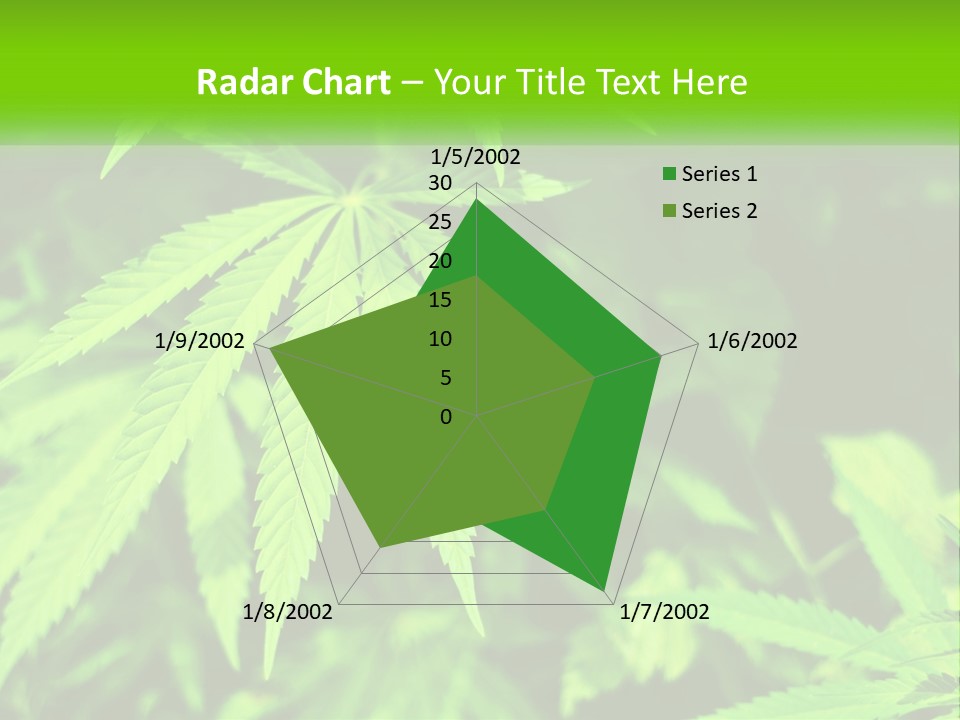 Radar Chart – Your Title Text Here

1/5/2002
30
25
20
15
10
5
0
1/6/2002
1/7/2002
1/8/2002
1/9/2002

Series 1
Series 2